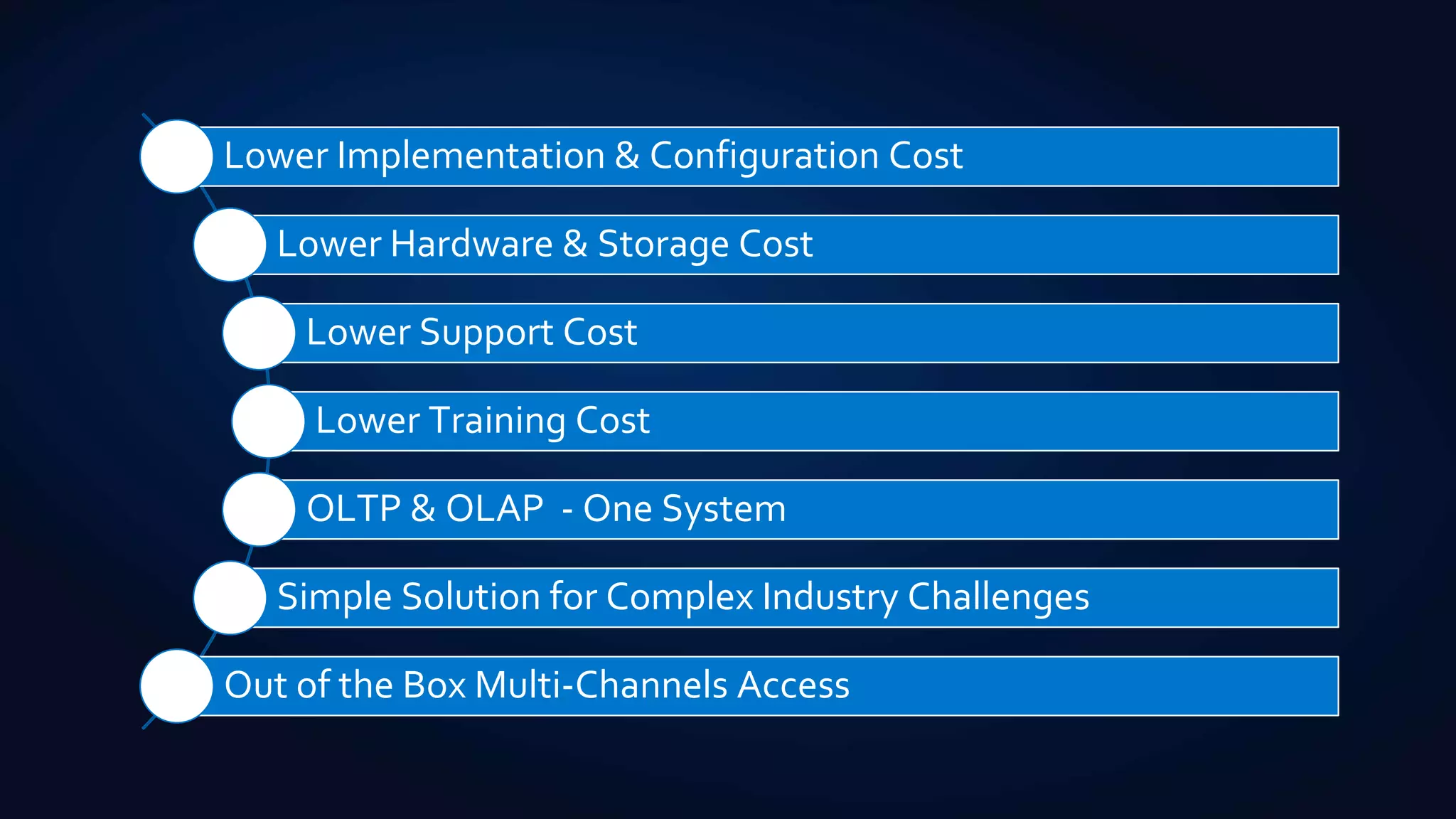 Lower Implementation & Configuration Cost

Lower Hardware & Storage Cost

Lower Support Cost

Lower Training Cost

OLTP & OLAP - One System

Simple Solution for Complex Industry Challenges

Out of the Box Multi-Channels Access